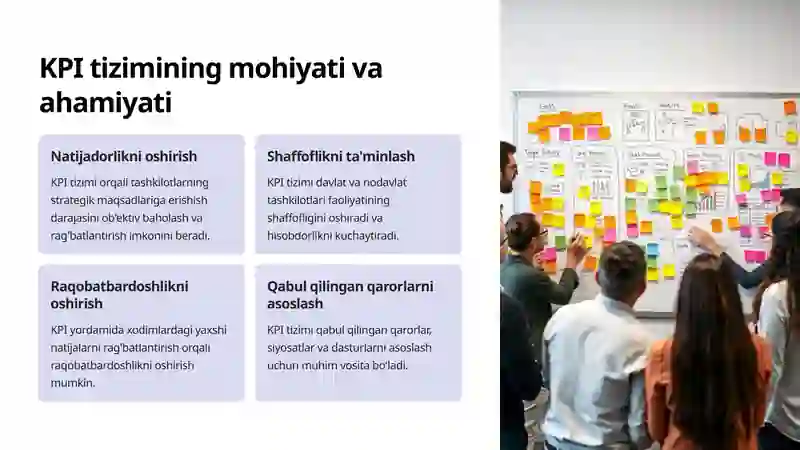 KPI tizimining mohiyati va ahamiyati

Natijadorlikni oshirish

KPI tizimi orqali tashkilotlarning strategik maqsadlariga erishish darajasini ob'ektiv baholash va rag'batlantirish imkonini beradi.

Shaffoflikni ta'minlash

KPI tizimi davlat va nodavlat tashkilotlari faoliyatining shaffofligini oshiradi va hisobdorlikni kuchaytiradi.

Raqobatbardoshlikni oshirish

KPI yordamida xodimlardagi yaxshi natijalarni rag'batlantirish orqali raqobatbardoshlikni oshirish mumkin.

Qabul qilingan qarorlarni asoslash

KPI tizimi qabul qilingan qarorlar, siyosatlar va dasturlarni asoslash uchun muhim vosita bo'ladi.